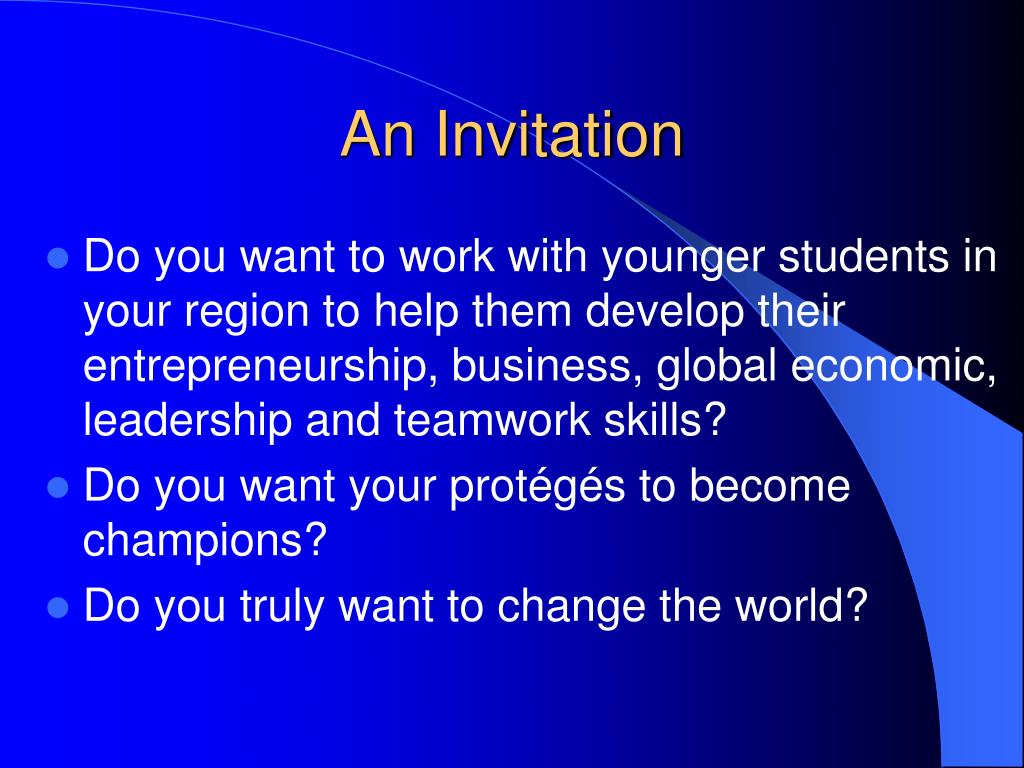 An Invitation

- Do you want to work with younger students in your region to help them develop their entrepreneurship, business, global economic, leadership and teamwork skills?
- Do you want your protégés to become champions?
- Do you truly want to change the world?